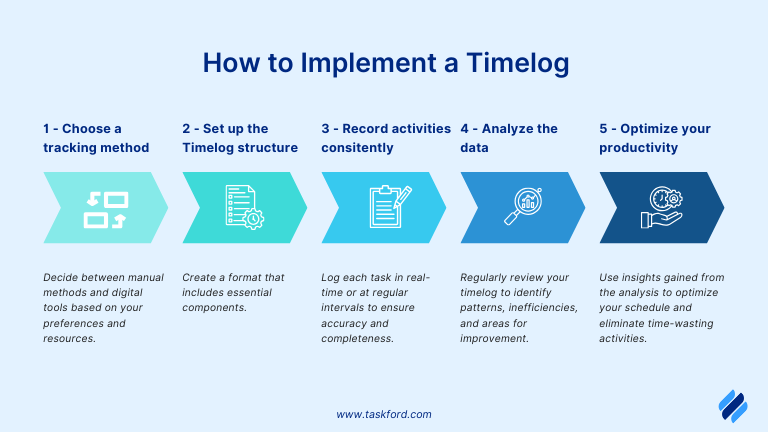 How to Implement a Timelog

1 - Choose a tracking method

Decide between manual methods and digital tools based on your preferences and resources.

2 - Set up the Timelog structure

Create a format that includes essential components.

3 - Record activities consitently

Log each task in real-time or at regular intervals to ensure accuracy and completeness.

4 - Analyze the data

Regularly review your timelog to identify patterns, inefficiencies, and areas for improvement.

5 - Optimize your productivity

Use insights gained from the analysis to optimize your schedule and eliminate time-wasting activities.

www.taskford.com